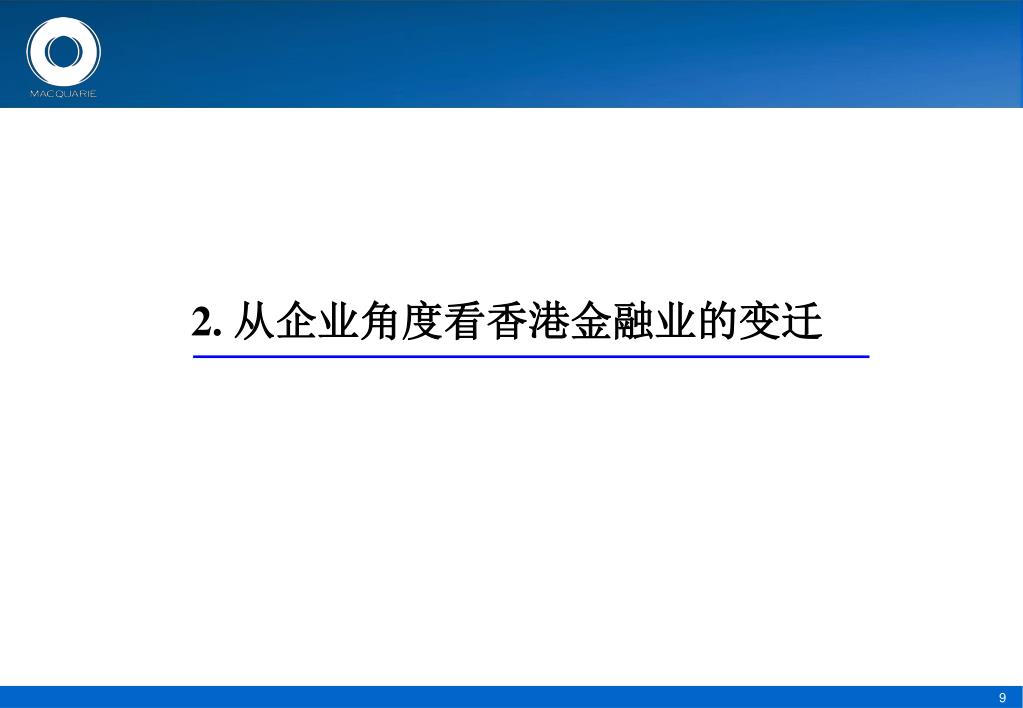 MACQUARIE

2. 从企业角度看香港金融业的变迁

9